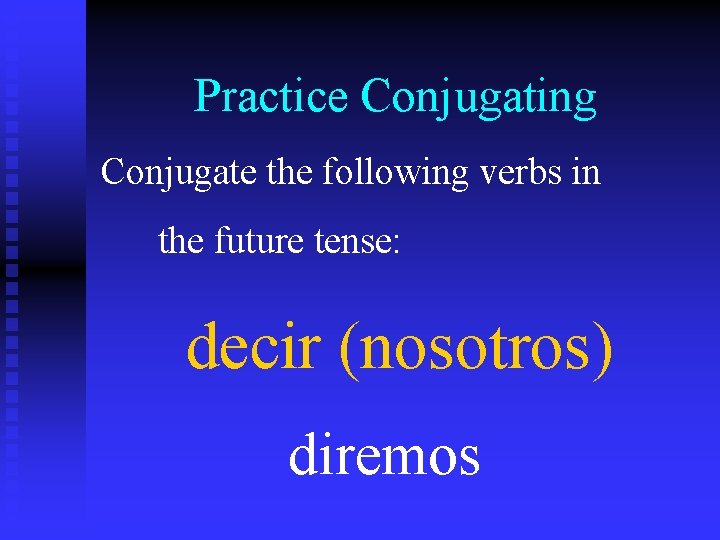 Practice Conjugating

Conjugate the following verbs in the future tense:

decir (nosotros)

diremos